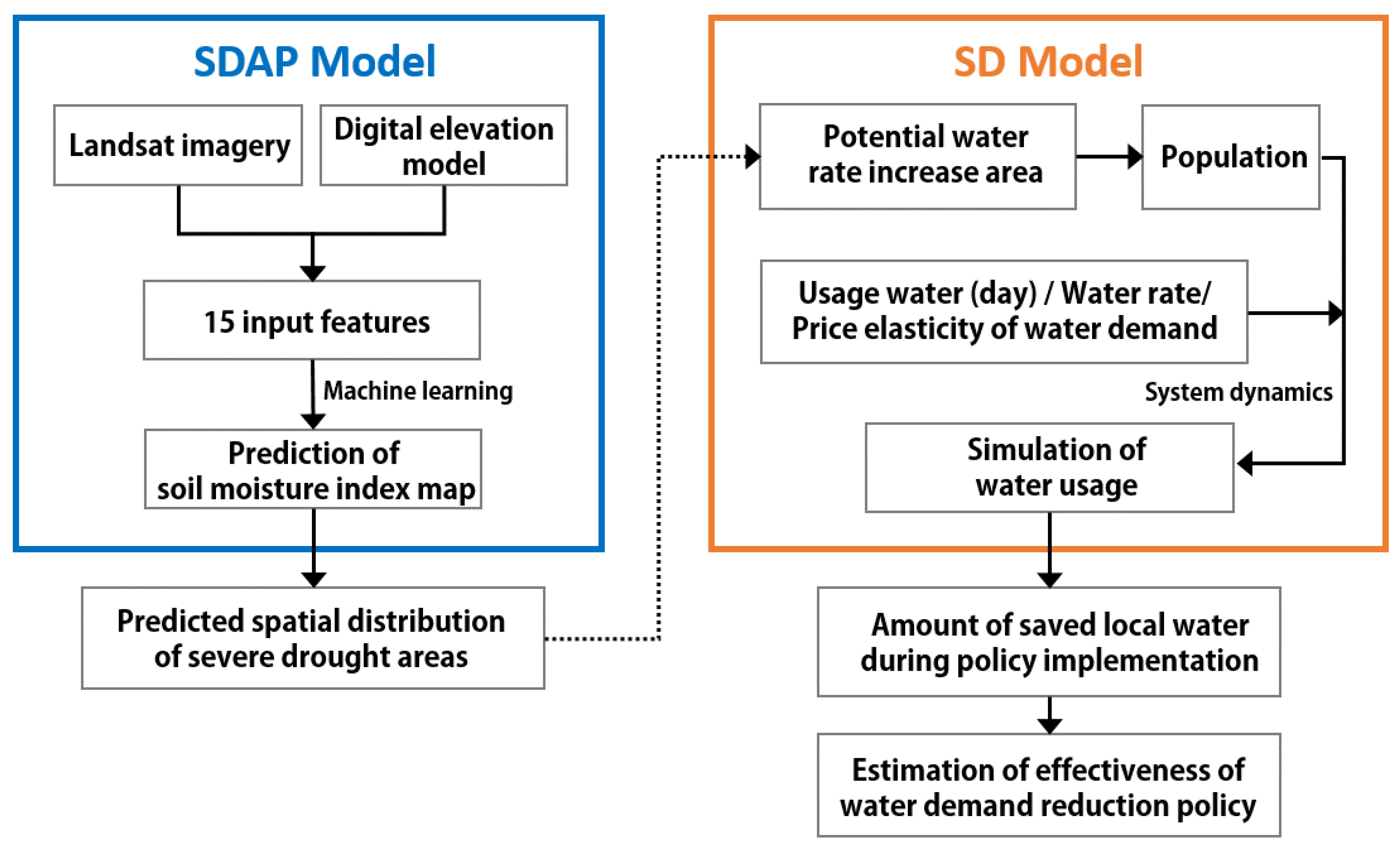 SDAP Model

Landsat imagery

Digital elevation model

15 input features

Machine learning

Prediction of soil moisture index map

Predicted spatial distribution of severe drought areas

SD Model

Potential water rate increase area

Population

Usage water (day) / Water rate/ Price elasticity of water demand

System dynamics

Simulation of water usage

Amount of saved local water during policy implementation

Estimation of effectiveness of water demand reduction policy